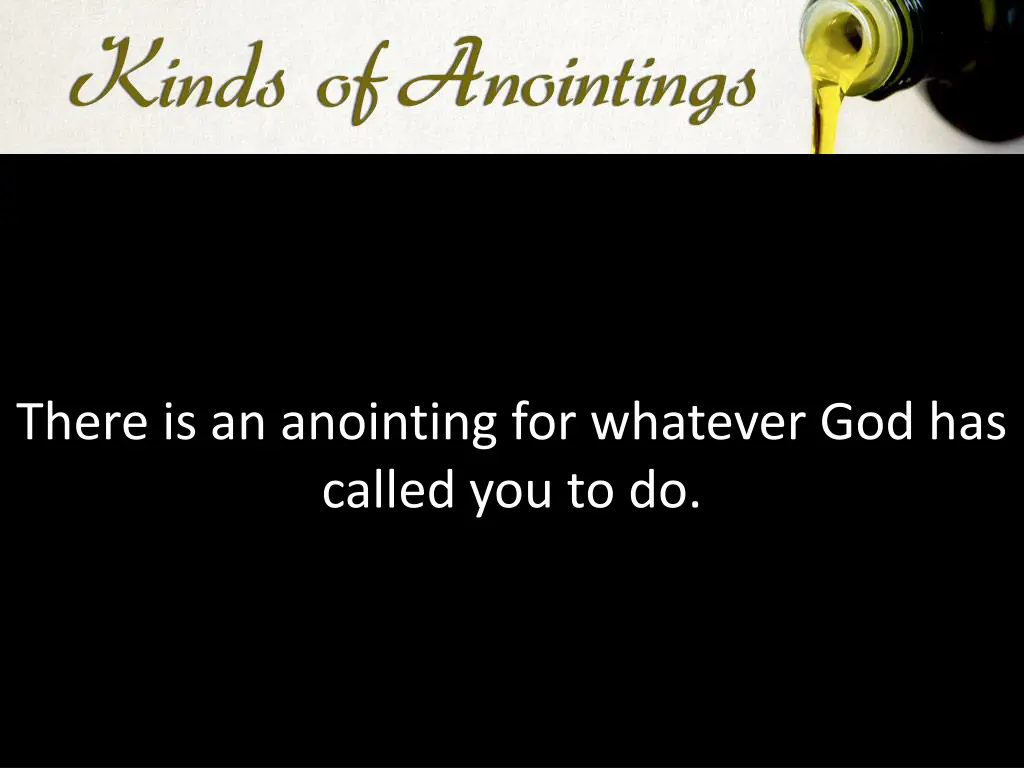 Kinds of Anointings

There is an anointing for whatever God has called you to do.